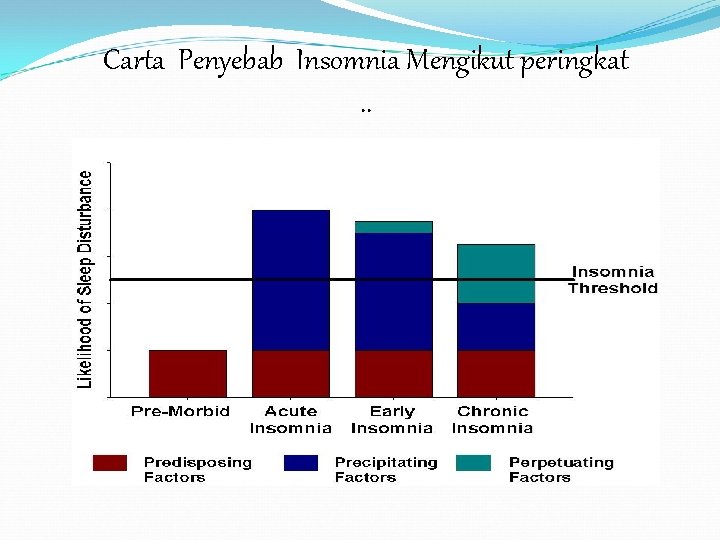 Carta Penyebab Insomnia Mengikut peringkat ..

Likelihood of Sleep Disturbance

Insomnia Threshold

Pre-Morbid

Acute Insomnia

Early Insomnia

Chronic Insomnia

Predisposing Factors

Precipitating Factors

Perpetuating Factors